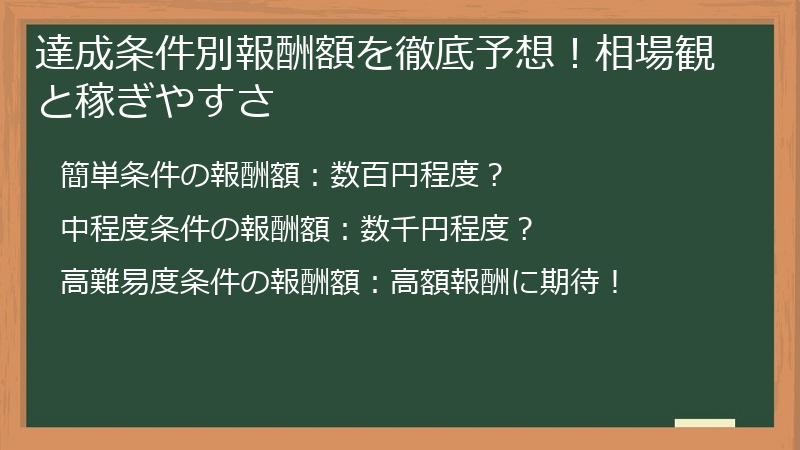 達成条件別報酬額を徹底予想！相場観と稼ぎやすさ

簡単条件の報酬額：数百円程度？

中程度条件の報酬額：数千円程度？

高難易度条件の報酬額：高額報酬に期待！